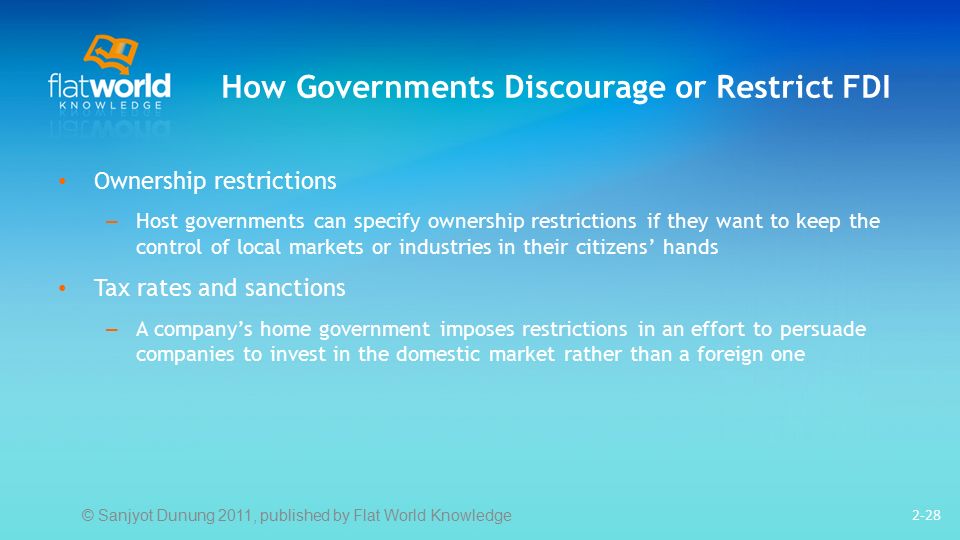 flatworld KNOWLEDGE

How Governments Discourage or Restrict FDI

• Ownership restrictions

– Host governments can specify ownership restrictions if they want to keep the control of local markets or industries in their citizens’ hands

• Tax rates and sanctions

– A company’s home government imposes restrictions in an effort to persuade companies to invest in the domestic market rather than a foreign one

© Sanjyot Dunung 2011, published by Flat World Knowledge

2-28